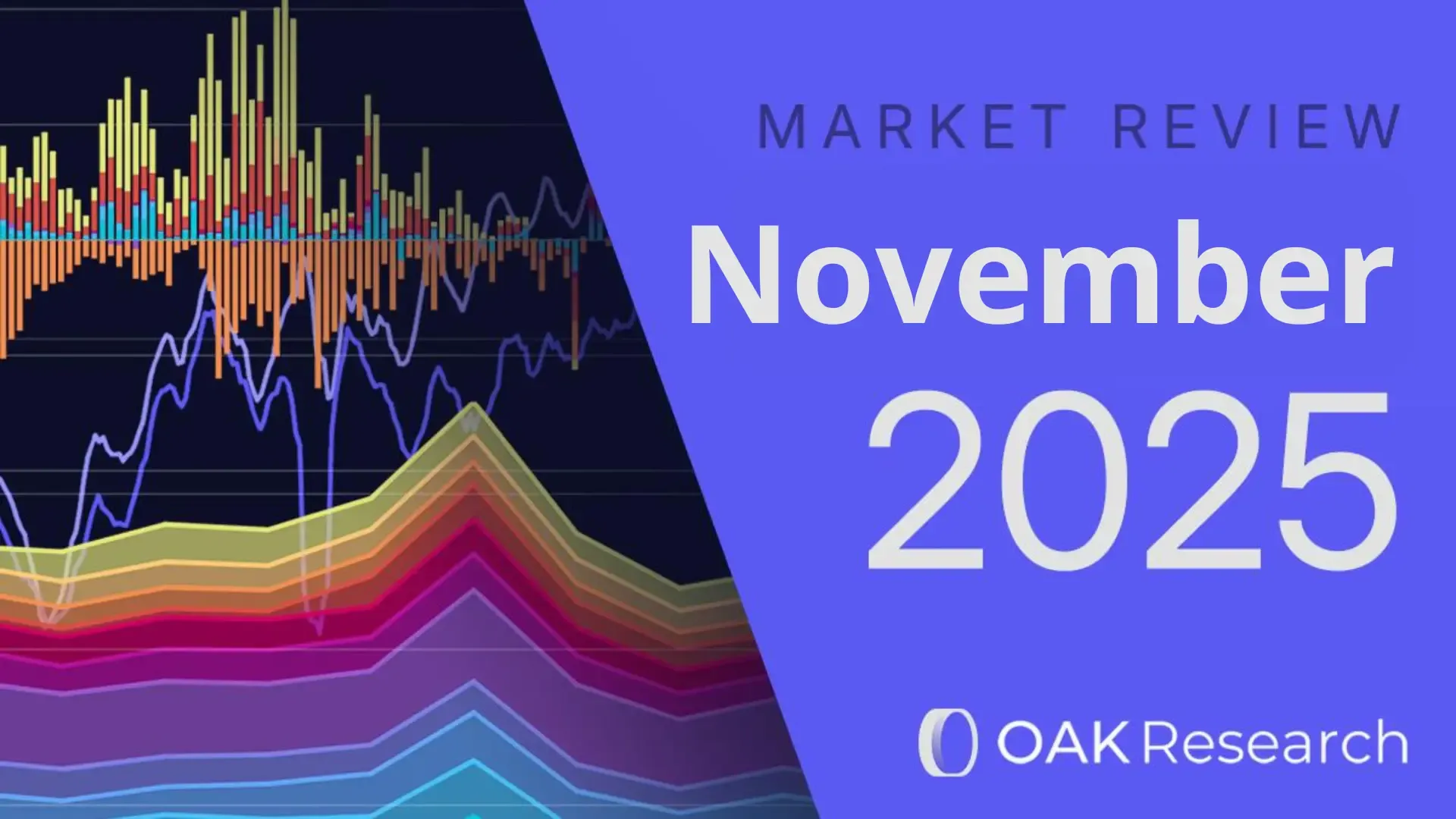 MARKET REVIEW

November

2025

OAK Research